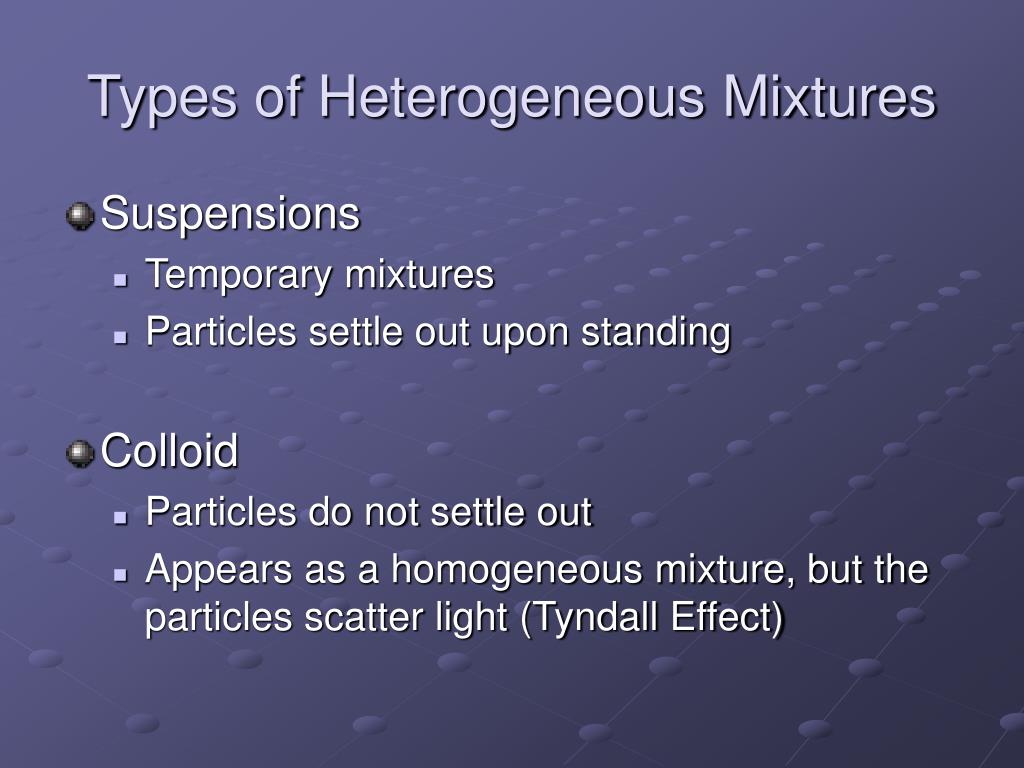 Types of Heterogeneous Mixtures

Suspensions

Temporary mixtures

Particles settle out upon standing

Colloid

Particles do not settle out

Appears as a homogeneous mixture, but the particles scatter light (Tyndall Effect)